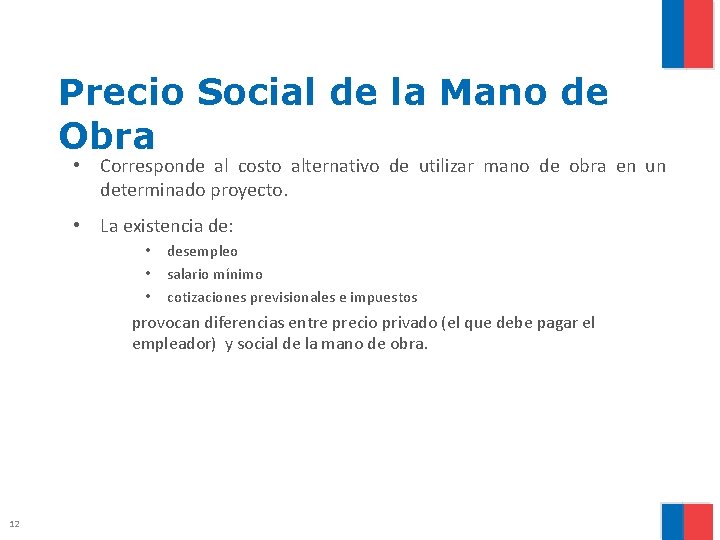 Precio Social de la Mano de Obra

• Corresponde al costo alternativo de utilizar mano de obra en un determinado proyecto.

• La existencia de:
  • desempleo
  • salario mínimo
  • cotizaciones previsionales e impuestos

provocan diferencias entre precio privado (el que debe pagar el empleador) y social de la mano de obra.

12